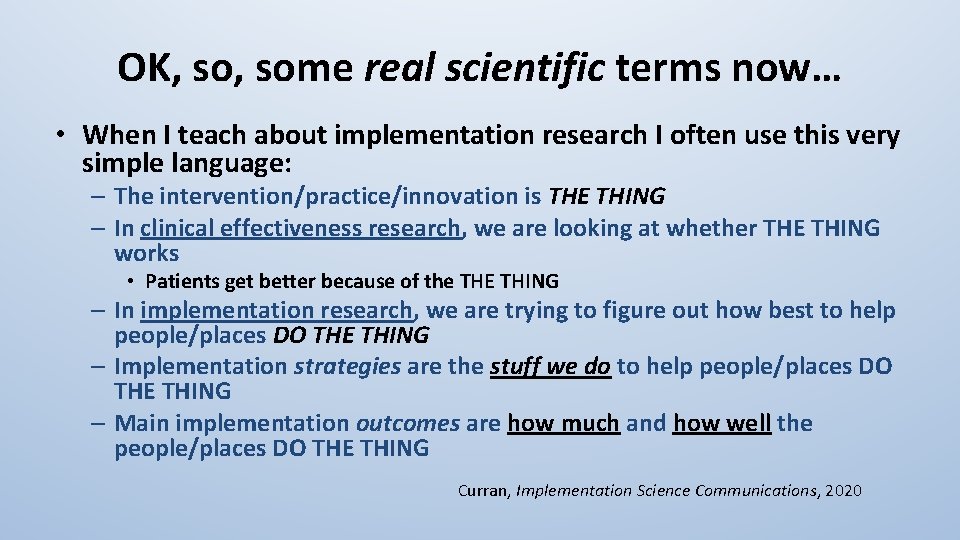 OK, so, some real scientific terms now…

• When I teach about implementation research I often use this very simple language:
– The intervention/practice/innovation is THE THING
– In clinical effectiveness research, we are looking at whether THE THING works
• Patients get better because of the THE THING
– In implementation research, we are trying to figure out how best to help people/places DO THE THING
– Implementation strategies are the stuff we do to help people/places DO THE THING
– Main implementation outcomes are how much and how well the people/places DO THE THING

Curran, Implementation Science Communications, 2020